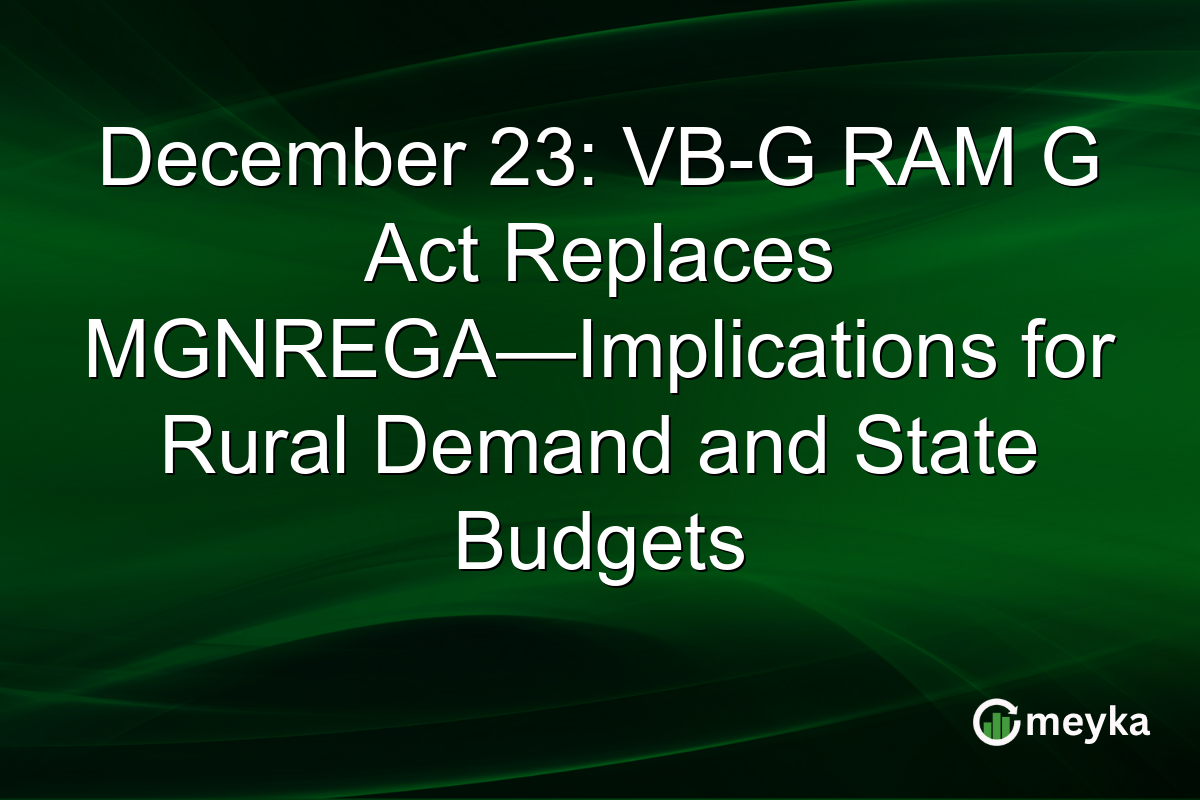 December 23: VB-G RAM G Act Replaces MGNREGA—Implications for Rural Demand and State Budgets

meyka